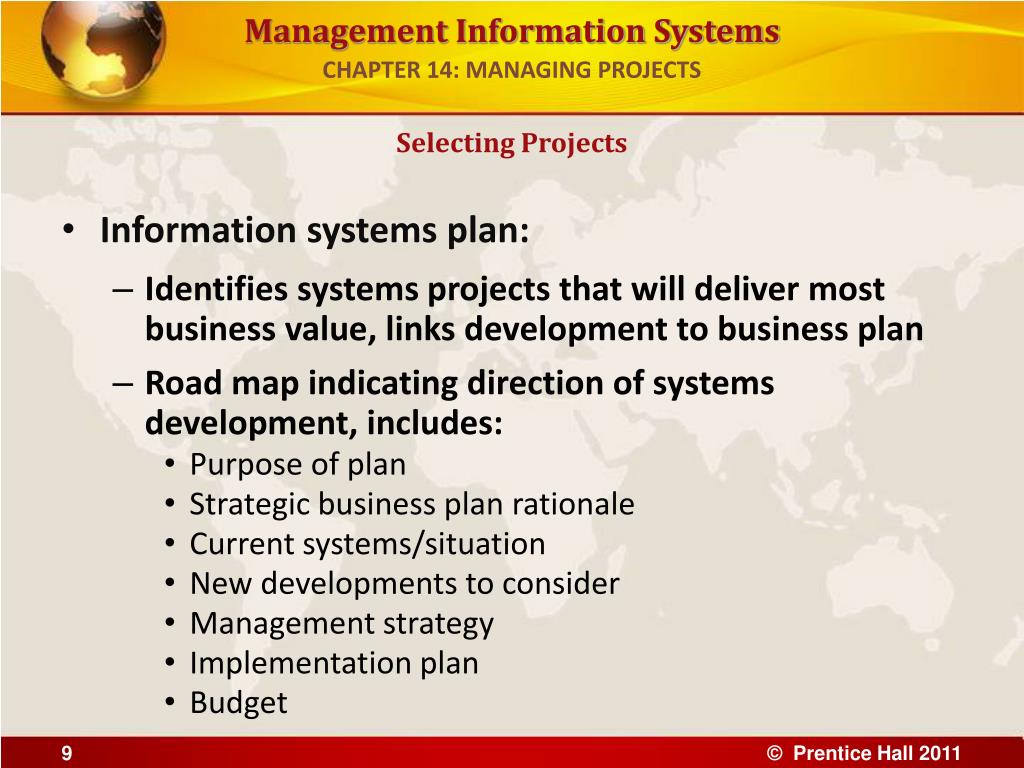 Management Information Systems
CHAPTER 14: MANAGING PROJECTS

Selecting Projects

• Information systems plan:
– Identifies systems projects that will deliver most business value, links development to business plan
– Road map indicating direction of systems development, includes:
• Purpose of plan
• Strategic business plan rationale
• Current systems/situation
• New developments to consider
• Management strategy
• Implementation plan
• Budget

9

© Prentice Hall 2011